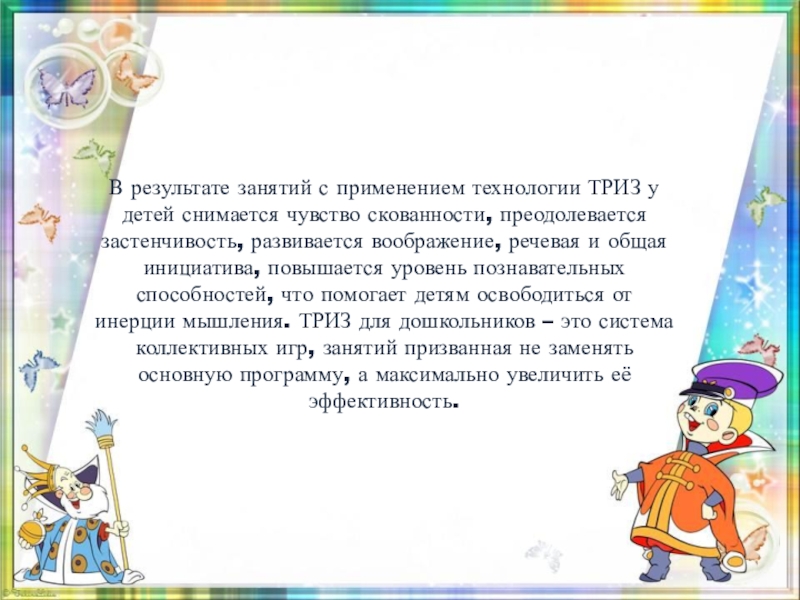 В результате занятий с применением технологии ТРИЗ у детей снимается чувство скованности, преодолевается застенчивость, развивается воображение, речевая и общая инициатива, повышается уровень познавательных способностей, что помогает детям освободиться от инерции мышления. ТРИЗ для дошкольников – это система коллективных игр, занятий призванная не заменять основную программу, а максимально увеличить её эффективность.